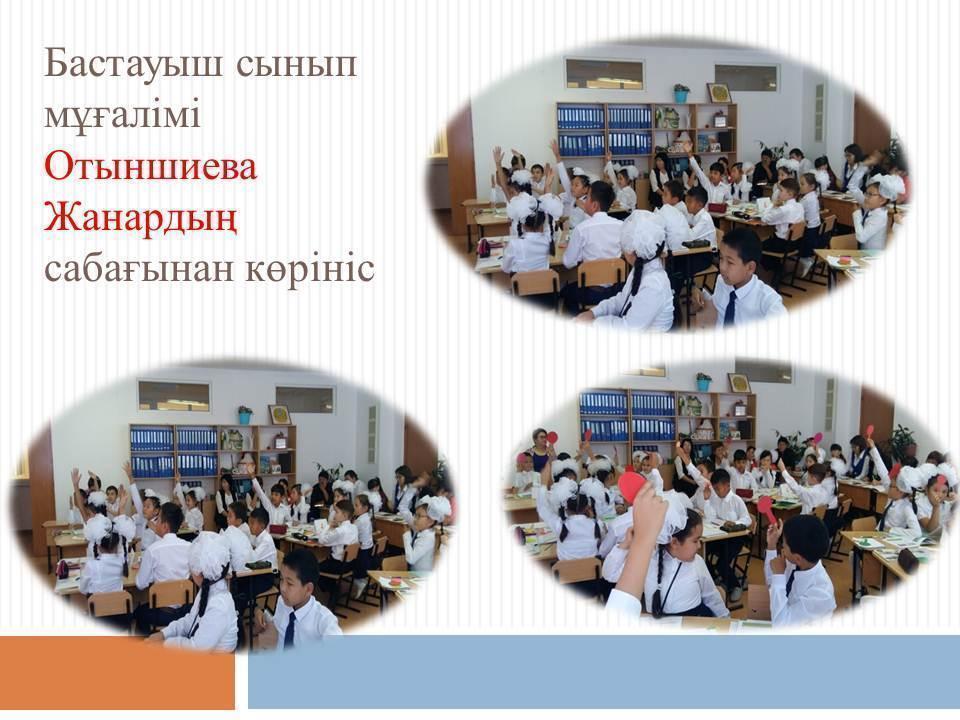 Бастауыш сынып мұғалімі Отыншиева Жанардың сабағынан көрініс